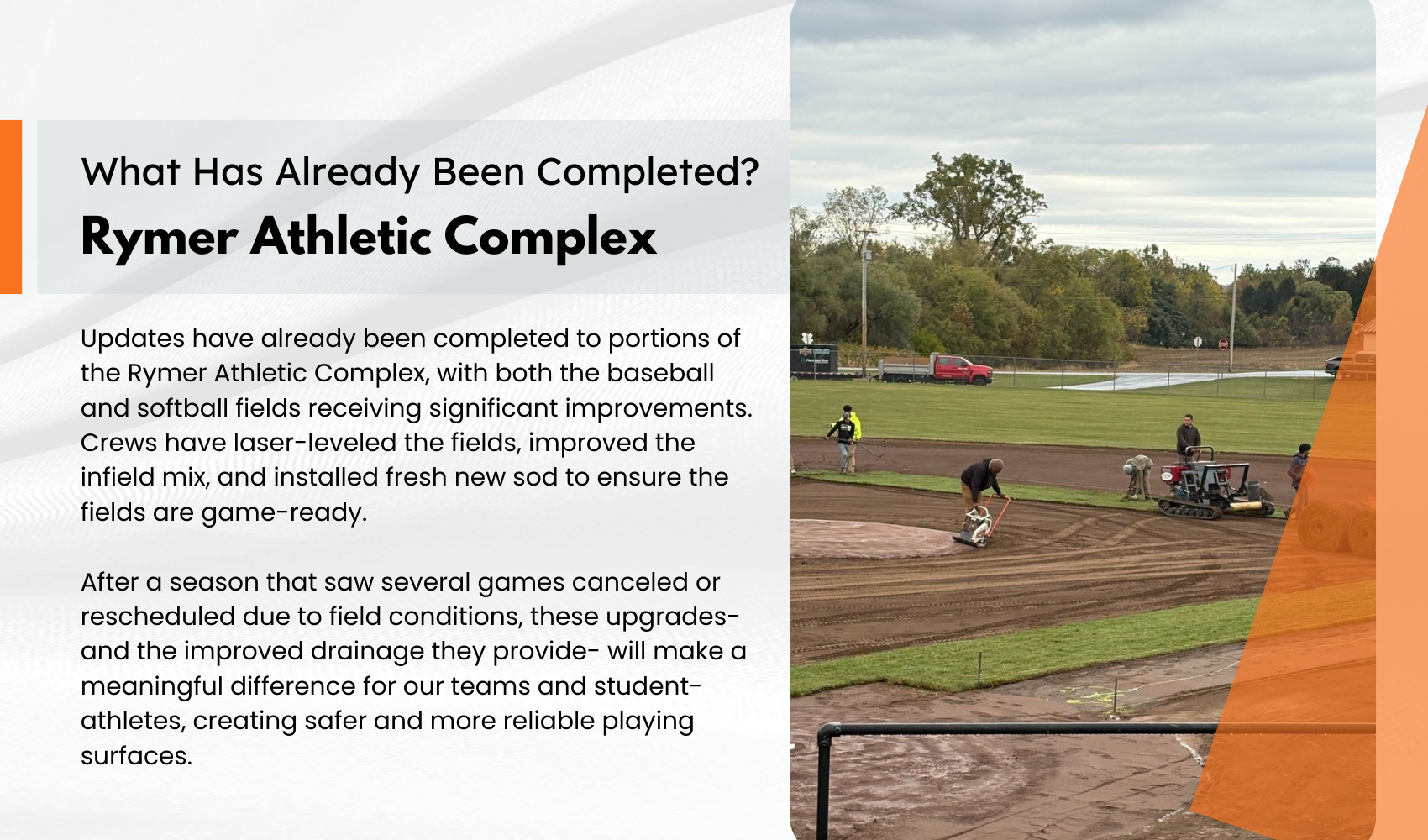 What Has Already Been Completed?

Rymer Athletic Complex

Updates have already been completed to portions of the Rymer Athletic Complex, with both the baseball and softball fields receiving significant improvements. Crews have laser-leveled the fields, improved the infield mix, and installed fresh new sod to ensure the fields are game-ready.

After a season that saw several games canceled or rescheduled due to field conditions, these upgrades- and the improved drainage they provide- will make a meaningful difference for our teams and student-athletes, creating safer and more reliable playing surfaces.